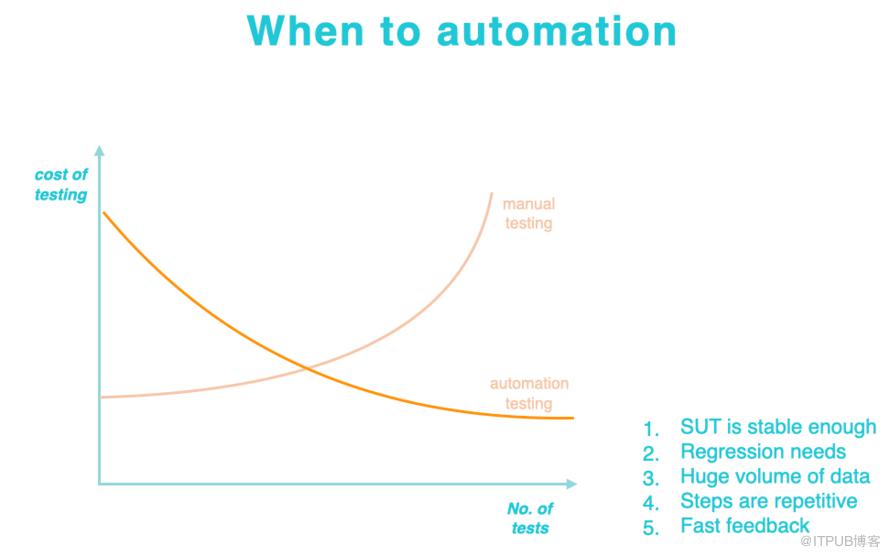 When to automation

cost of testing

manual testing

automation testing

No. of tests

1. SUT is stable enough
2. Regression needs
3. Huge volume of data
4. Steps are repetitive
5. Fast feedback

@ITPUB博客